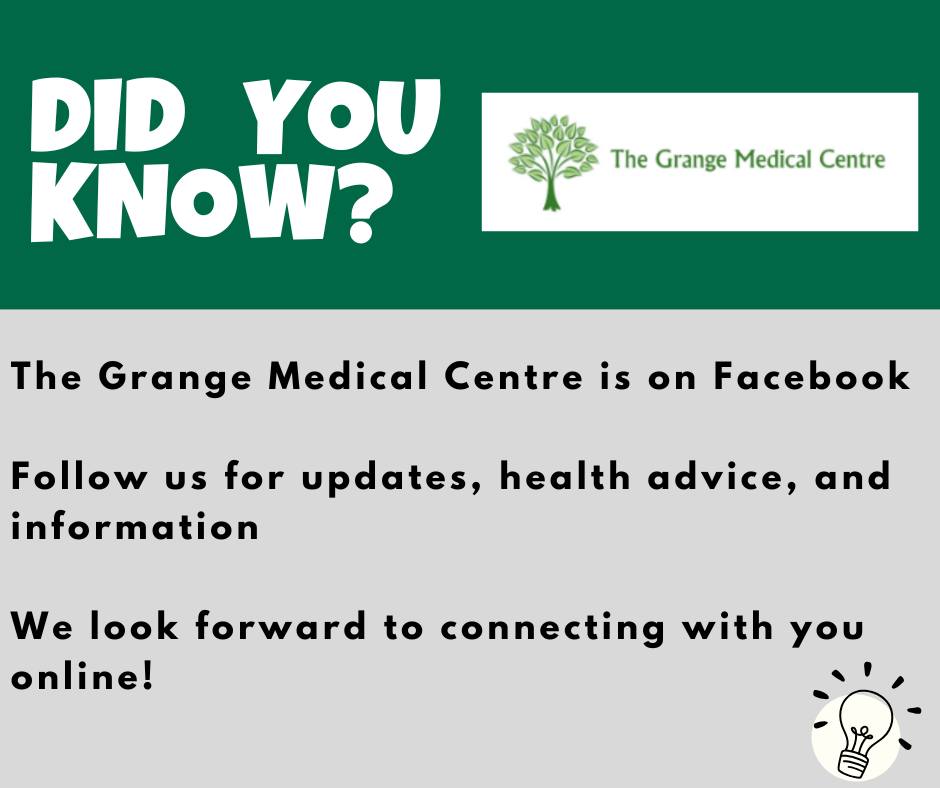 DID YOU KNOW?

The Grange Medical Centre

The Grange Medical Centre is on Facebook

Follow us for updates, health advice, and information

We look forward to connecting with you online!